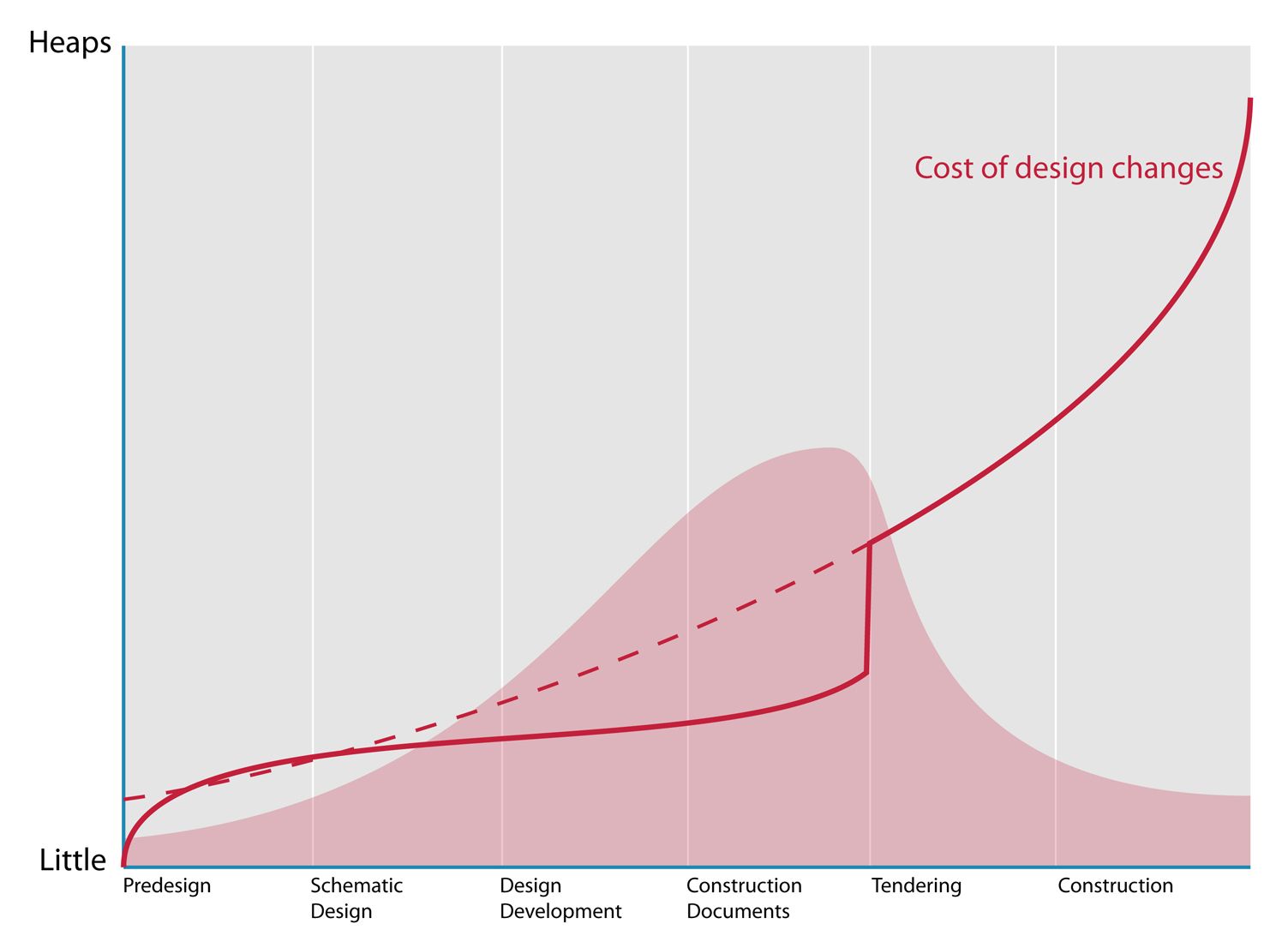 Heaps

Cost of design changes

Little

Predesign

Schematic Design

Design Development

Construction Documents

Tendering

Construction